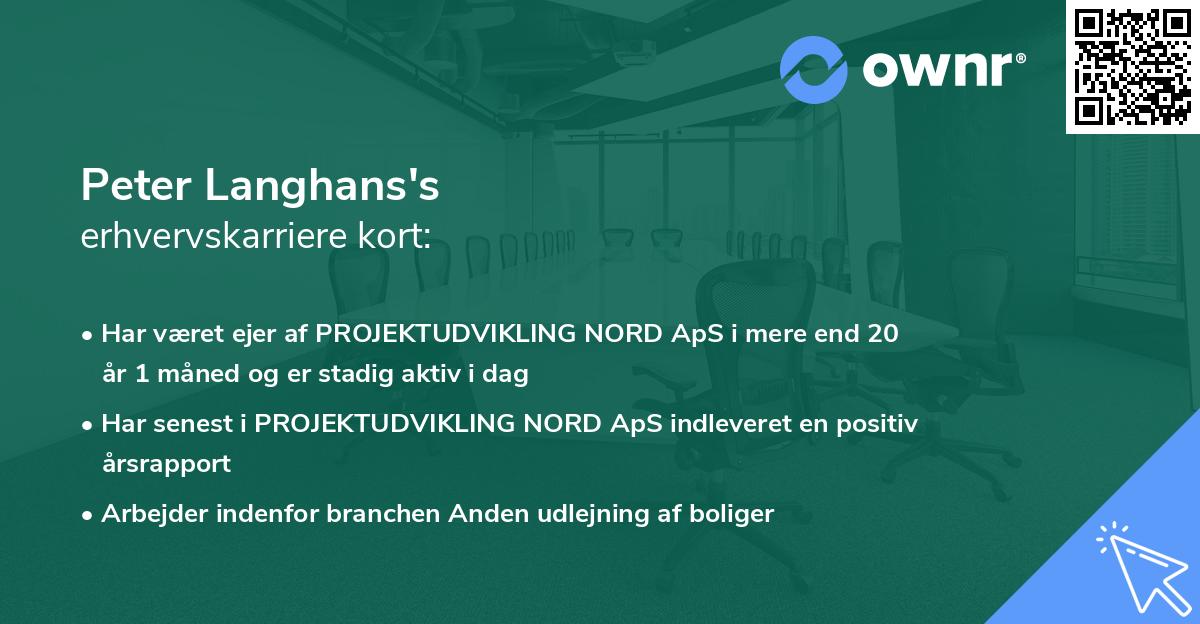 ownr®

Peter Langhans's
erhvervskarriere kort:

• Har været ejer af PROJEKTUDVIKLING NORD ApS i mere end 20 år 1 måned og er stadig aktiv i dag

• Har senest i PROJEKTUDVIKLING NORD ApS indleveret en positiv årsrapport

• Arbejder indenfor branchen Anden udlejning af boliger